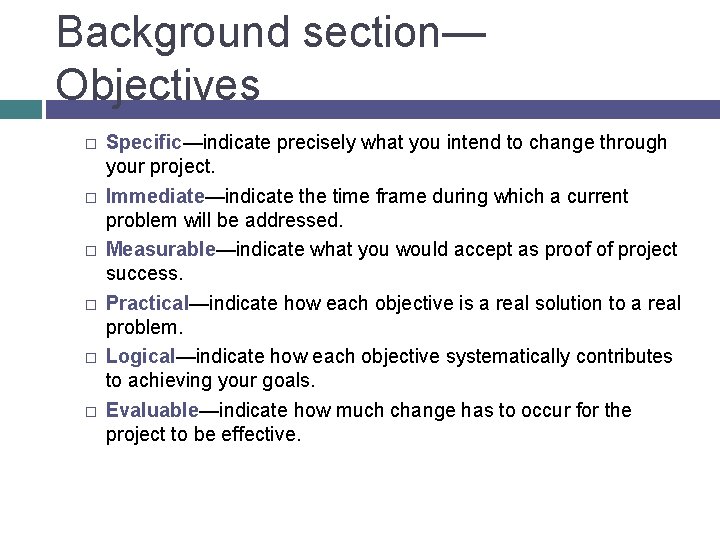 Background section—Objectives

□ Specific—indicate precisely what you intend to change through your project.

□ Immediate—indicate the time frame during which a current problem will be addressed.

□ Measurable—indicate what you would accept as proof of project success.

□ Practical—indicate how each objective is a real solution to a real problem.

□ Logical—indicate how each objective systematically contributes to achieving your goals.

□ Evaluable—indicate how much change has to occur for the project to be effective.